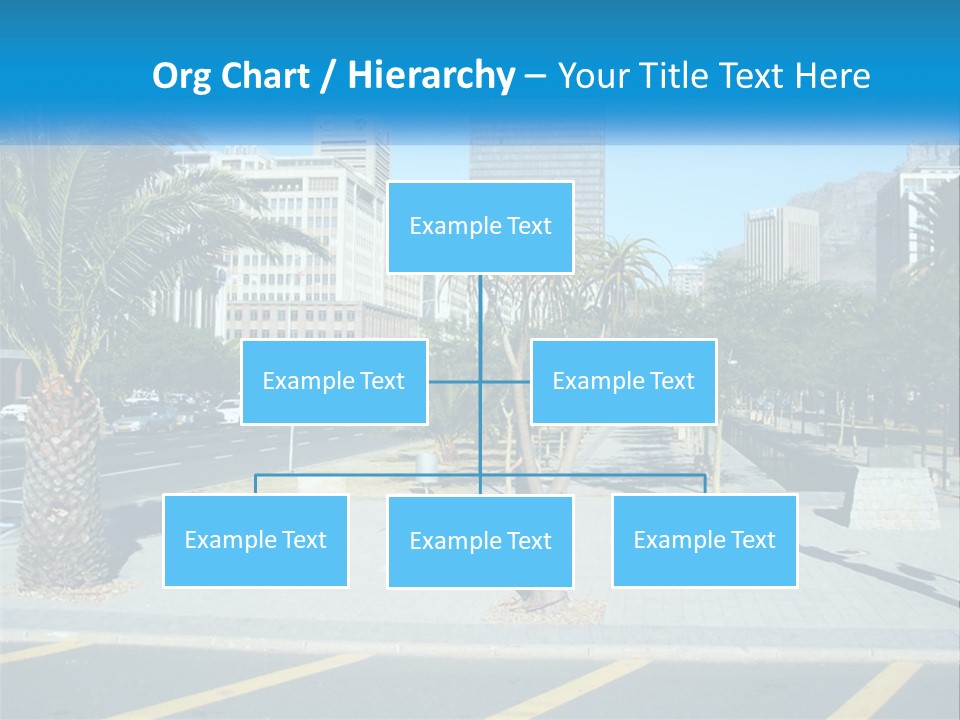 Org Chart / Hierarchy – Your Title Text Here

Example Text

Example Text

Example Text

Example Text

Example Text

Example Text